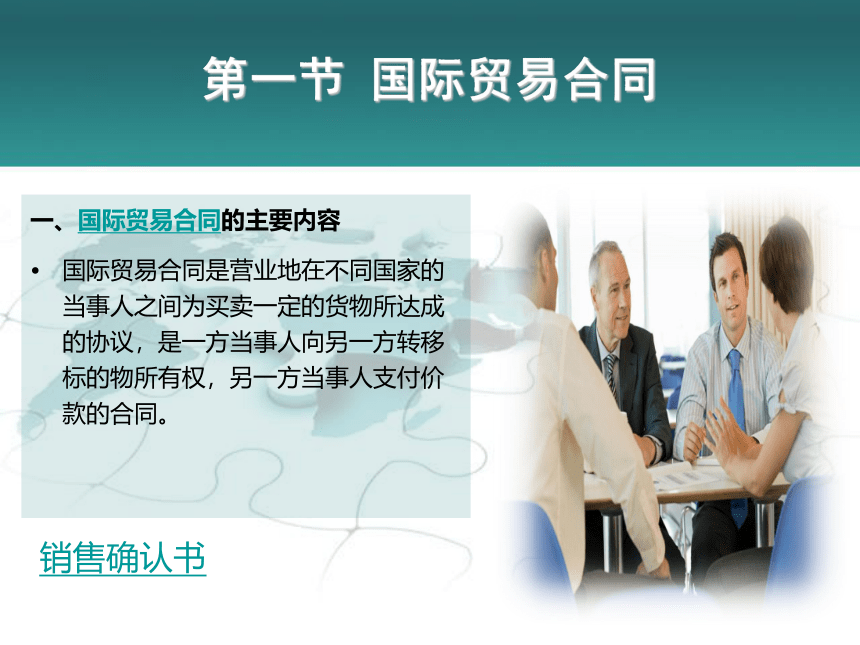 第一节 国际贸易合同

一、国际贸易合同的主要内容

• 国际贸易合同是营业地在不同国家的当事人之间为买卖一定的货物所达成的协议，是一方当事人向另一方转移标的物所有权，另一方当事人支付价款的合同。

销售确认书